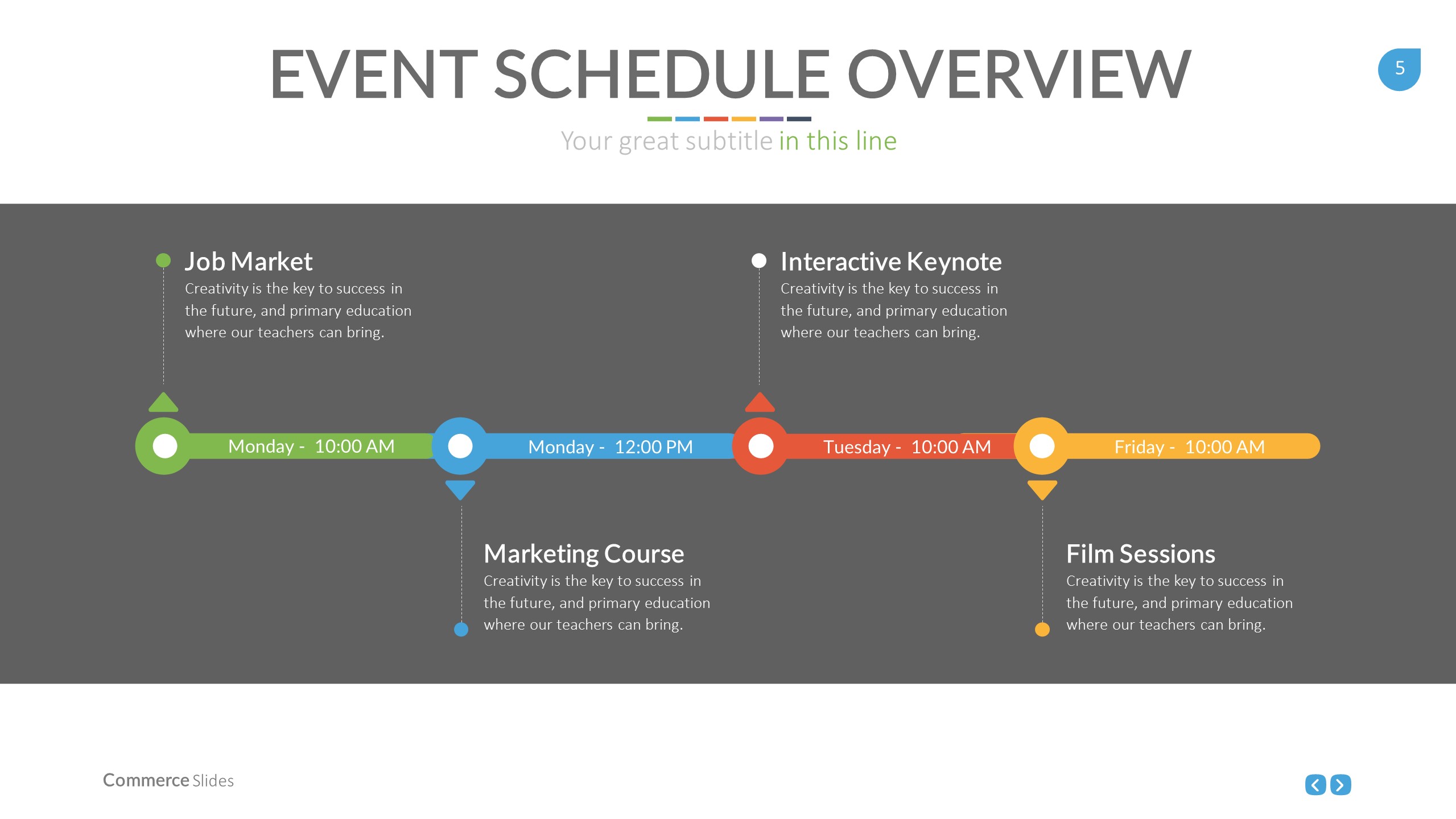 EVENT SCHEDULE OVERVIEW

5

Your great subtitle in this line

Job Market
Creativity is the key to success in the future, and primary education where our teachers can bring.

Interactive Keynote
Creativity is the key to success in the future, and primary education where our teachers can bring.

Monday - 10:00 AM

Monday - 12:00 PM

Tuesday - 10:00 AM

Friday - 10:00 AM

Marketing Course
Creativity is the key to success in the future, and primary education where our teachers can bring.

Film Sessions
Creativity is the key to success in the future, and primary education where our teachers can bring.

Commerce Slides